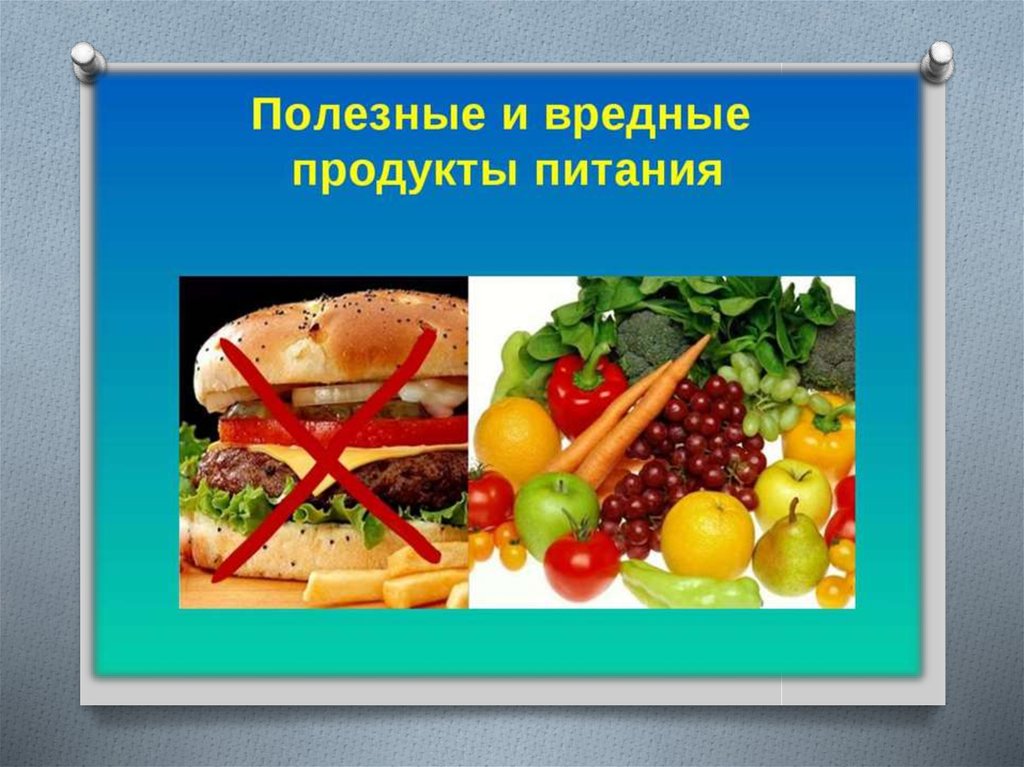 Полезные и вредные продукты питания